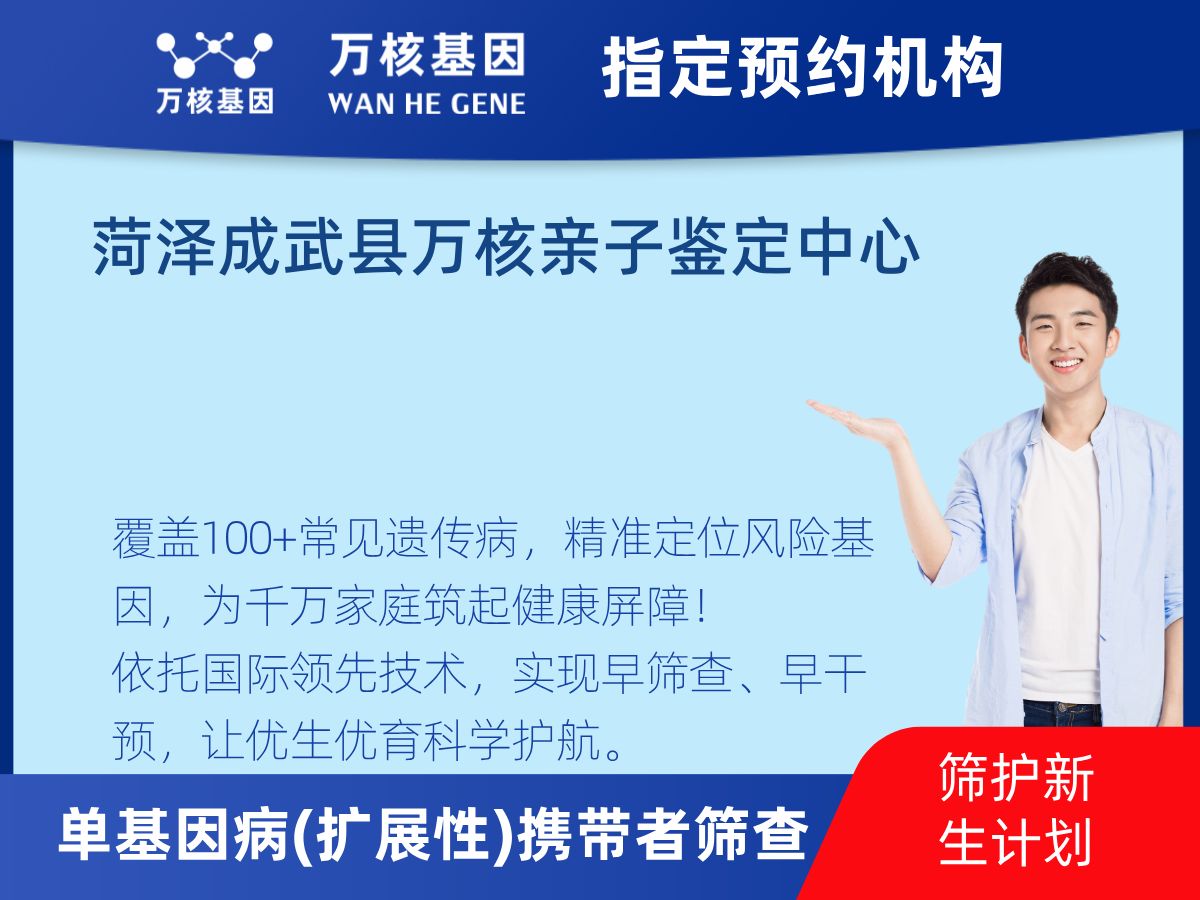 万核基因

万核基因
WAN HE GENE

指定预约机构

菏泽成武县万核亲子鉴定中心

覆盖100+常见遗传病，精准定位风险基因，为千万家庭筑起健康屏障！
依托国际领先技术，实现早筛查、早干预，让优生优育科学护航。

单基因病(扩展性)携带者筛查

筛护新生计划